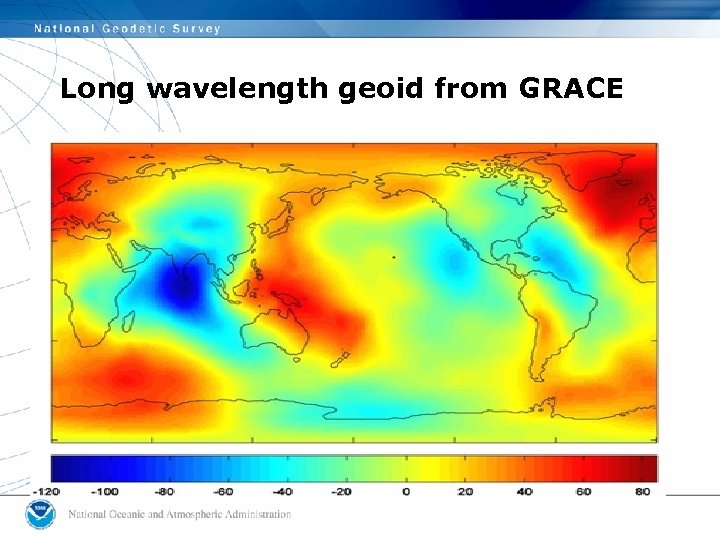 National Geodetic Survey

Long wavelength geoid from GRACE

-120 -100 -80 -60 -40 -20 0 20 40 60 80

National Oceanic and Atmospheric Administration